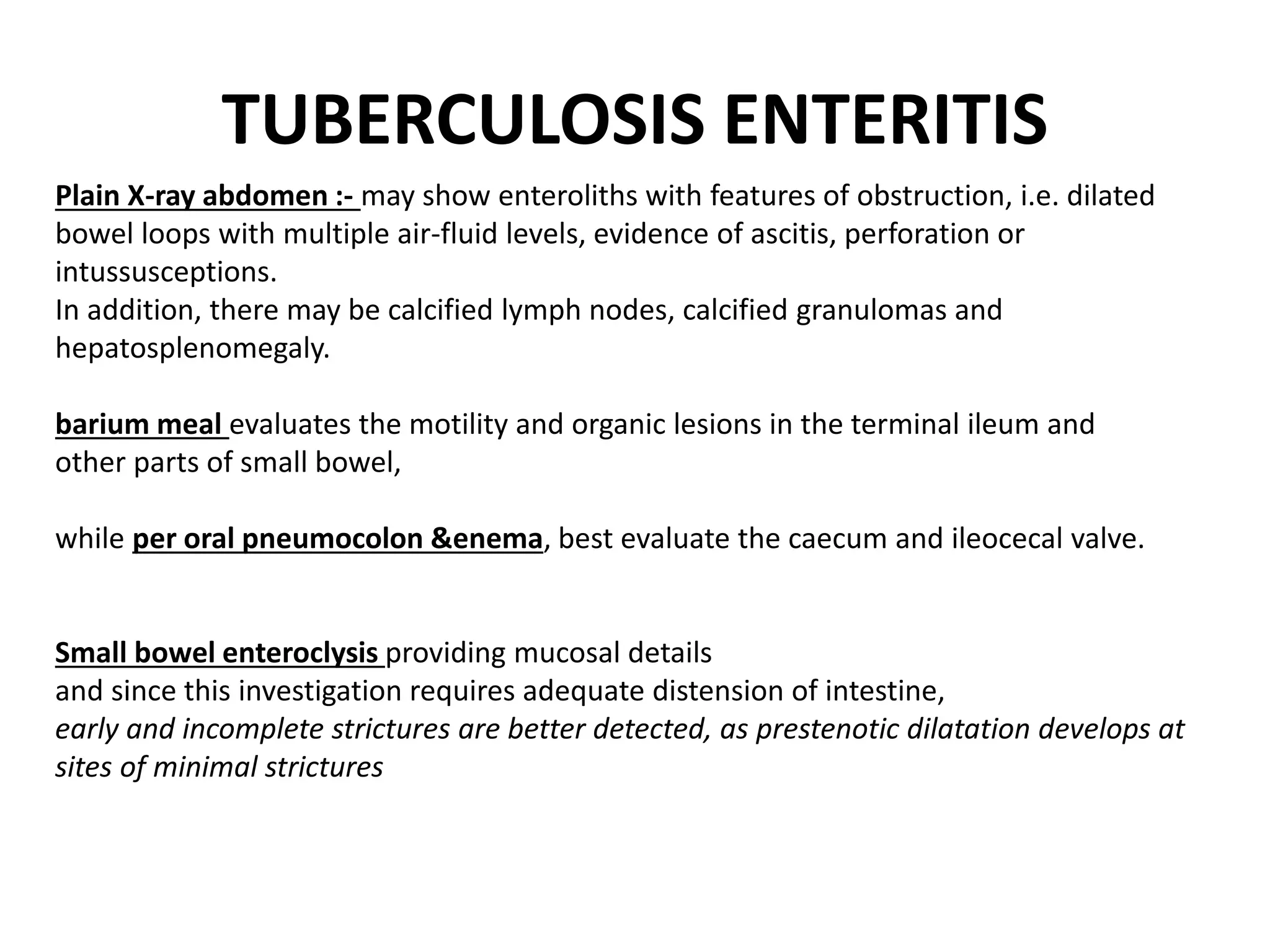 TUBERCULOSIS ENTERITIS

Plain X-ray abdomen :- may show enteroliths with features of obstruction, i.e. dilated bowel loops with multiple air-fluid levels, evidence of ascitis, perforation or intussusceptions.
In addition, there may be calcified lymph nodes, calcified granulomas and hepatosplenomegaly.

barium meal evaluates the motility and organic lesions in the terminal ileum and other parts of small bowel,

while per oral pneumocolon &enema, best evaluate the caecum and ileocecal valve.

Small bowel enteroclysis providing mucosal details
and since this investigation requires adequate distension of intestine,
early and incomplete strictures are better detected, as prestenotic dilatation develops at sites of minimal strictures